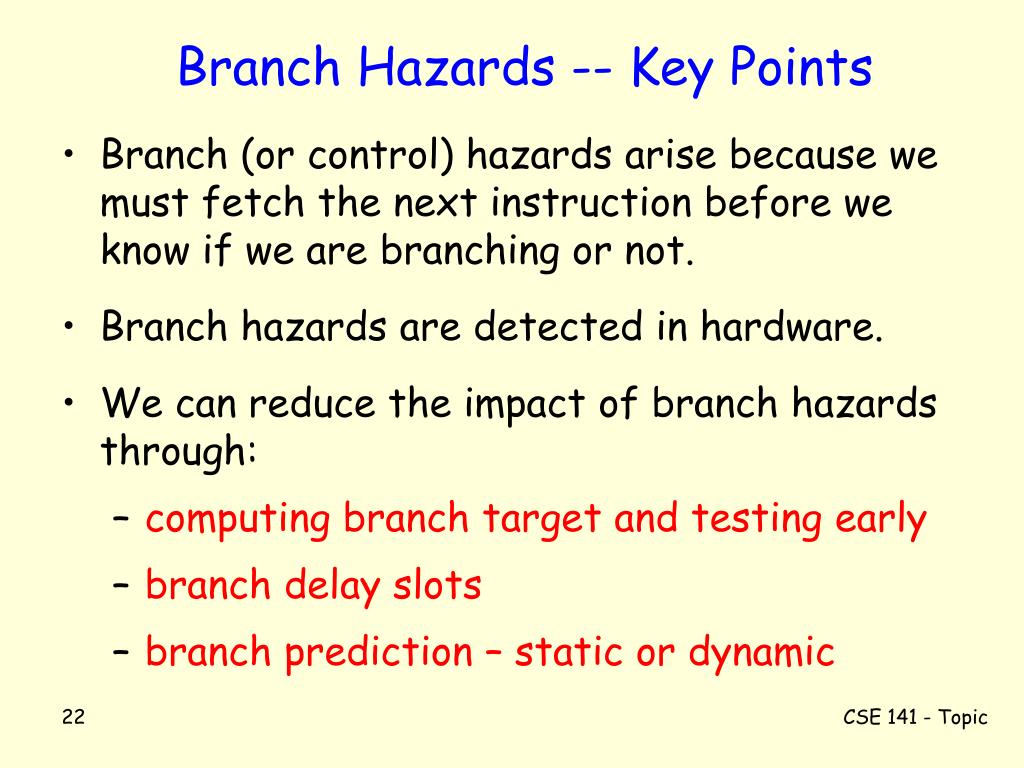 Branch Hazards -- Key Points

• Branch (or control) hazards arise because we must fetch the next instruction before we know if we are branching or not.

• Branch hazards are detected in hardware.

• We can reduce the impact of branch hazards through:

– computing branch target and testing early

– branch delay slots

– branch prediction – static or dynamic

22

CSE 141 - Topic